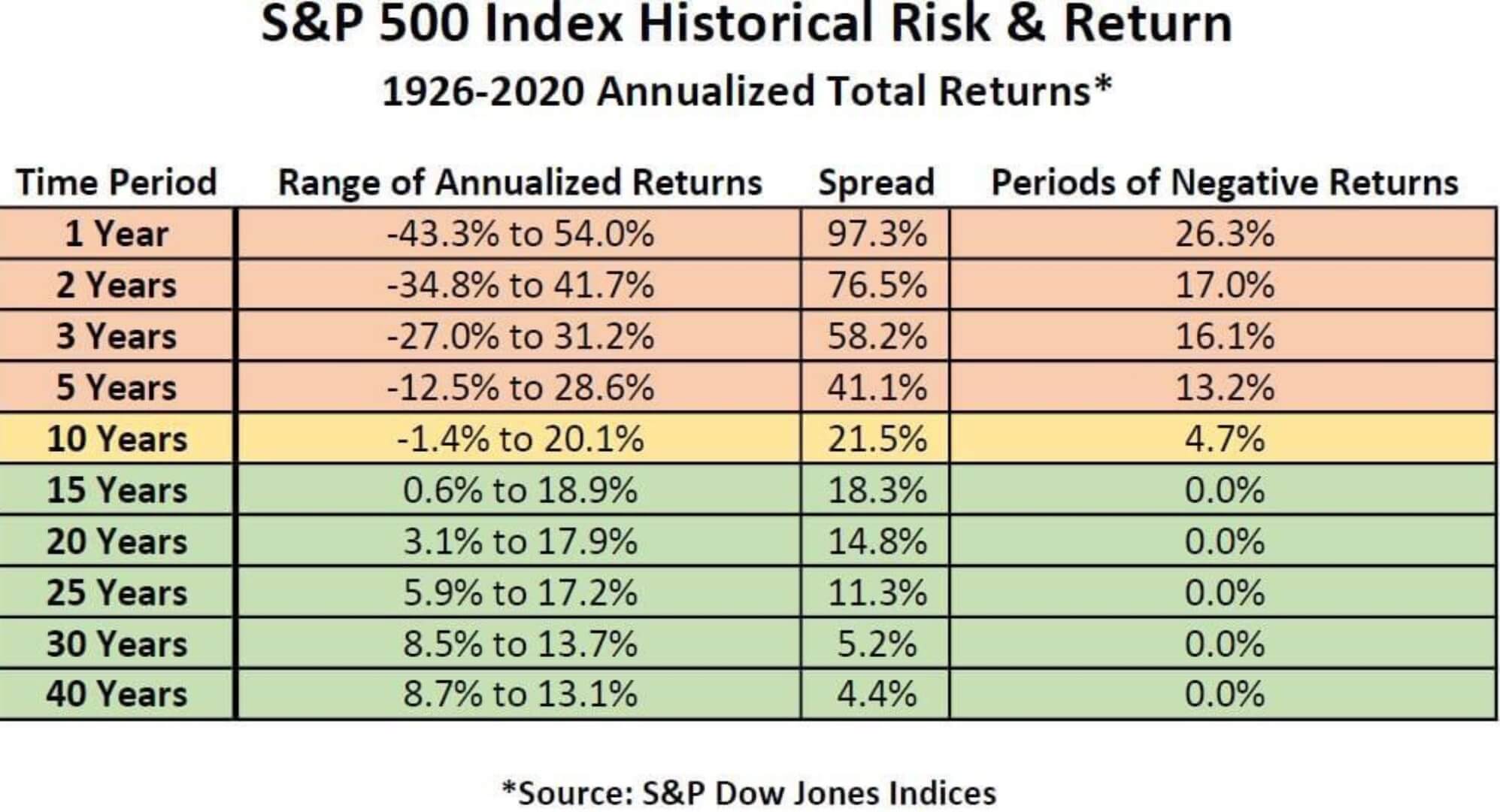 S&P 500 Index Historical Risk & Return

1926-2020 Annualized Total Returns*

| Time Period | Range of Annualized Returns | Spread | Periods of Negative Returns |
|---|---|---|---|
| 1 Year | -43.3% to 54.0% | 97.3% | 26.3% |
| 2 Years | -34.8% to 41.7% | 76.5% | 17.0% |
| 3 Years | -27.0% to 31.2% | 58.2% | 16.1% |
| 5 Years | -12.5% to 28.6% | 41.1% | 13.2% |
| 10 Years | -1.4% to 20.1% | 21.5% | 4.7% |
| 15 Years | 0.6% to 18.9% | 18.3% | 0.0% |
| 20 Years | 3.1% to 17.9% | 14.8% | 0.0% |
| 25 Years | 5.9% to 17.2% | 11.3% | 0.0% |
| 30 Years | 8.5% to 13.7% | 5.2% | 0.0% |
| 40 Years | 8.7% to 13.1% | 4.4% | 0.0% |

*Source: S&P Dow Jones Indices